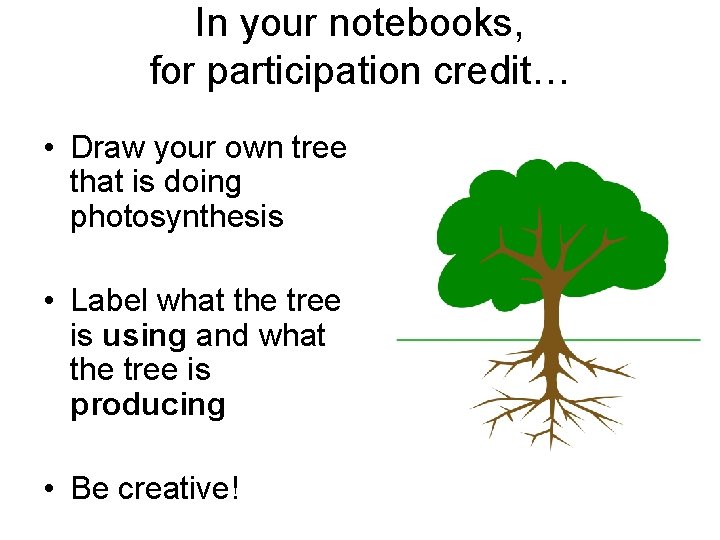 In your notebooks, for participation credit…

• Draw your own tree that is doing photosynthesis

• Label what the tree is using and what the tree is producing

• Be creative!